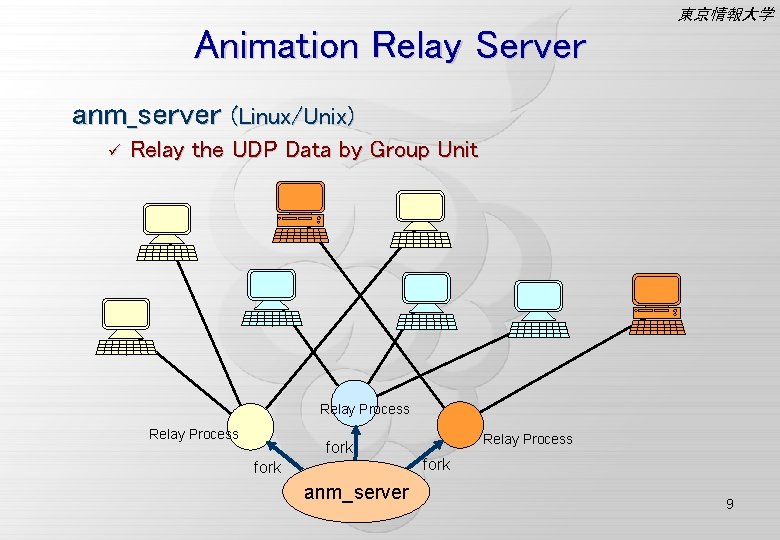 東京情報大学

Animation Relay Server

anm_server (Linux/Unix)

✓ Relay the UDP Data by Group Unit

Relay Process

Relay Process

Relay Process

fork

fork

fork

anm_server

9